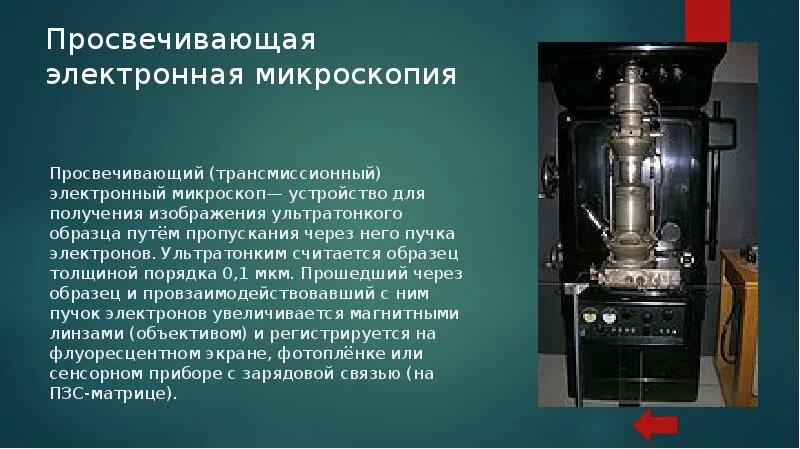 Просвечивающая электронная микроскопия

Просвечивающий (трансмиссионный) электронный микроскоп— устройство для получения изображения ультратонкого образца путём пропускания через него пучка электронов. Ультратонким считается образец толщиной порядка 0,1 мкм. Прошедший через образец и провзаимодействовавший с ним пучок электронов увеличивается магнитными линзами (объективом) и регистрируется на флуоресцентном экране, фотоплёнке или сенсорном приборе с зарядовой связью (на ПЗС-матрице).